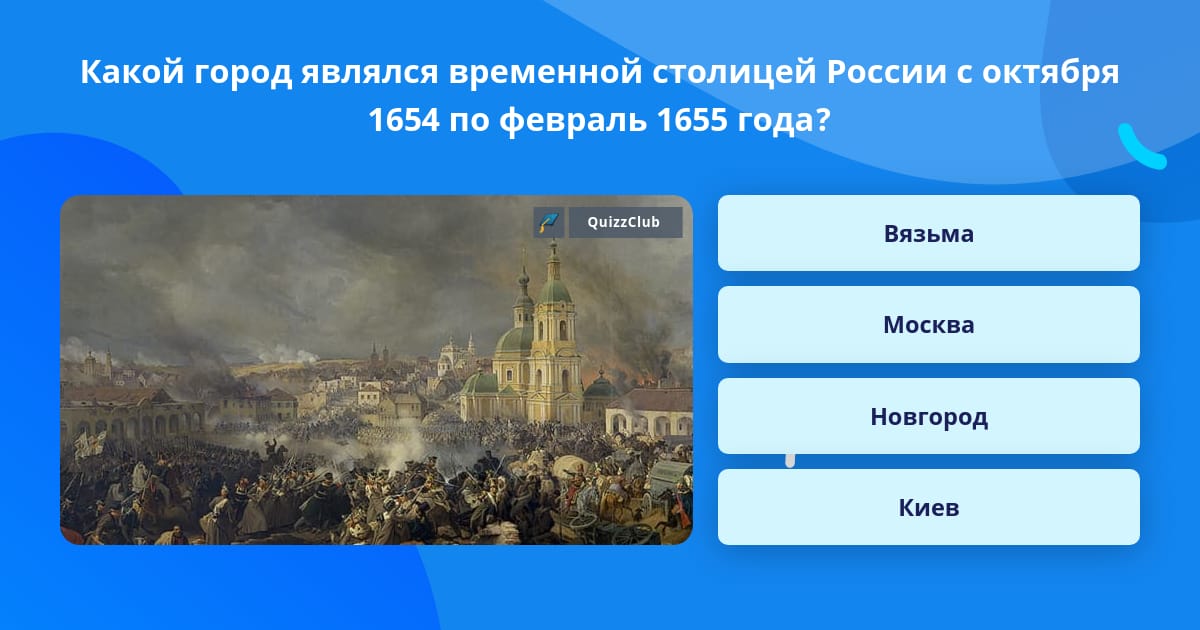 Какой город являлся временной столицей России с октября 1654 по февраль 1655 года?

QuizzClub

Вязьма

Москва

Новгород

Киев